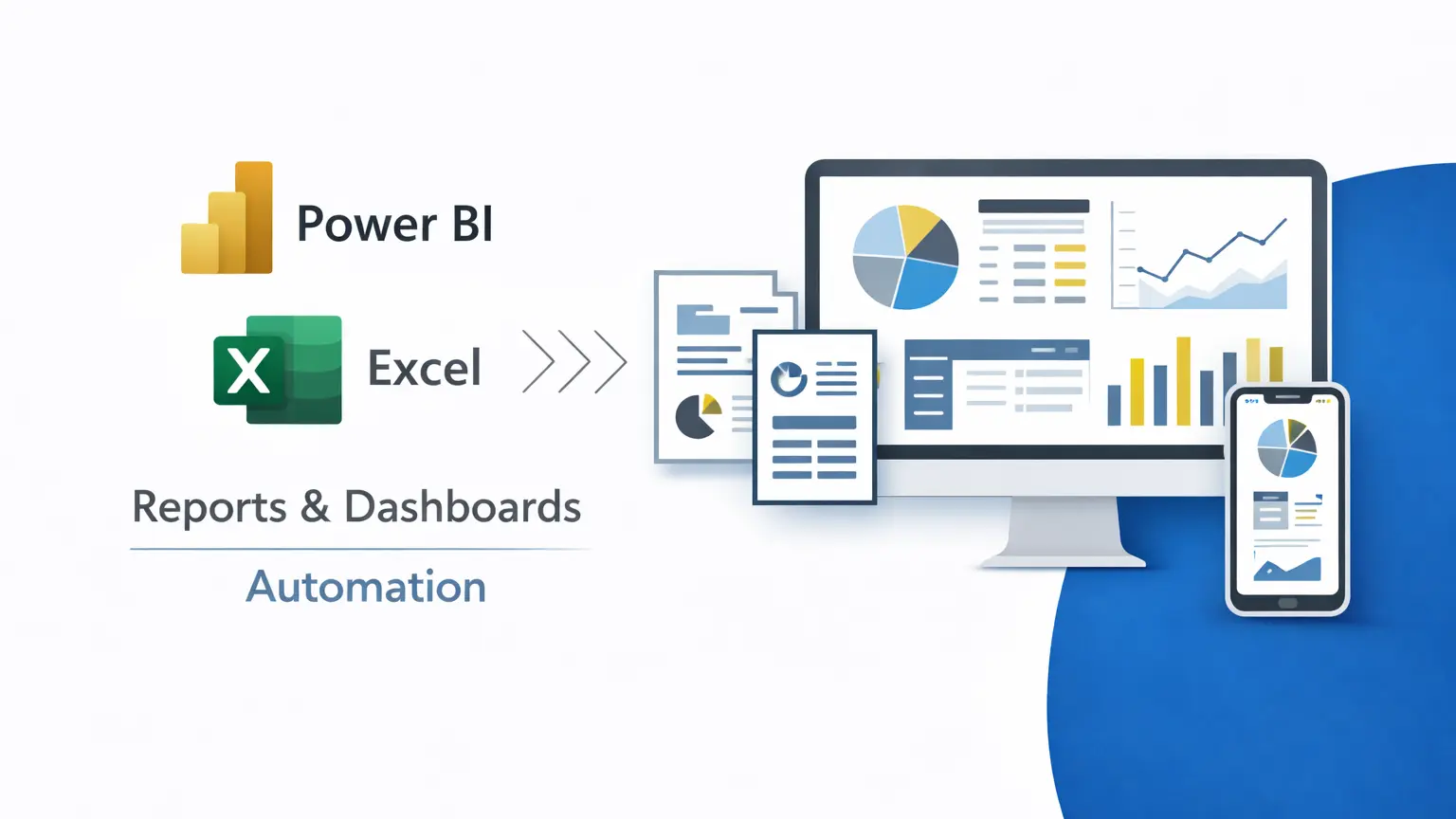 Power BI

X Excel

Reports & Dashboards

Automation